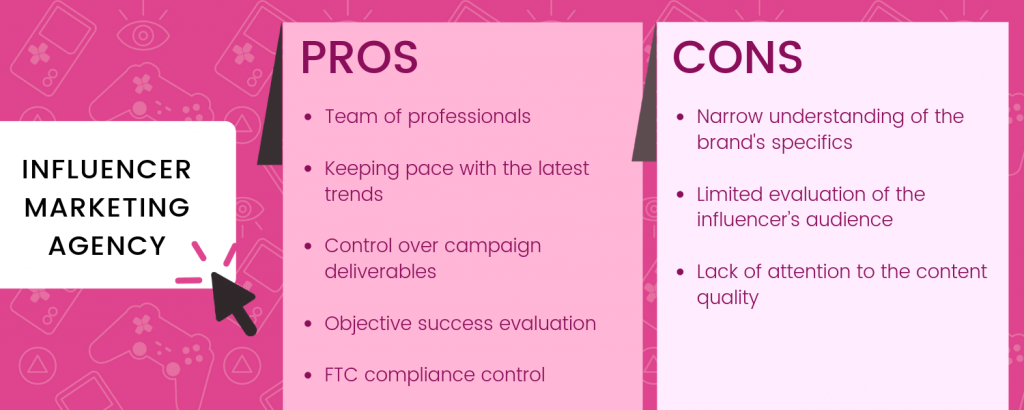 INFLUENCER MARKETING AGENCY

PROS

- Team of professionals
- Keeping pace with the latest trends
- Control over campaign deliverables
- Objective success evaluation
- FTC compliance control

CONS

- Narrow understanding of the brand's specifics
- Limited evaluation of the influencer's audience
- Lack of attention to the content quality